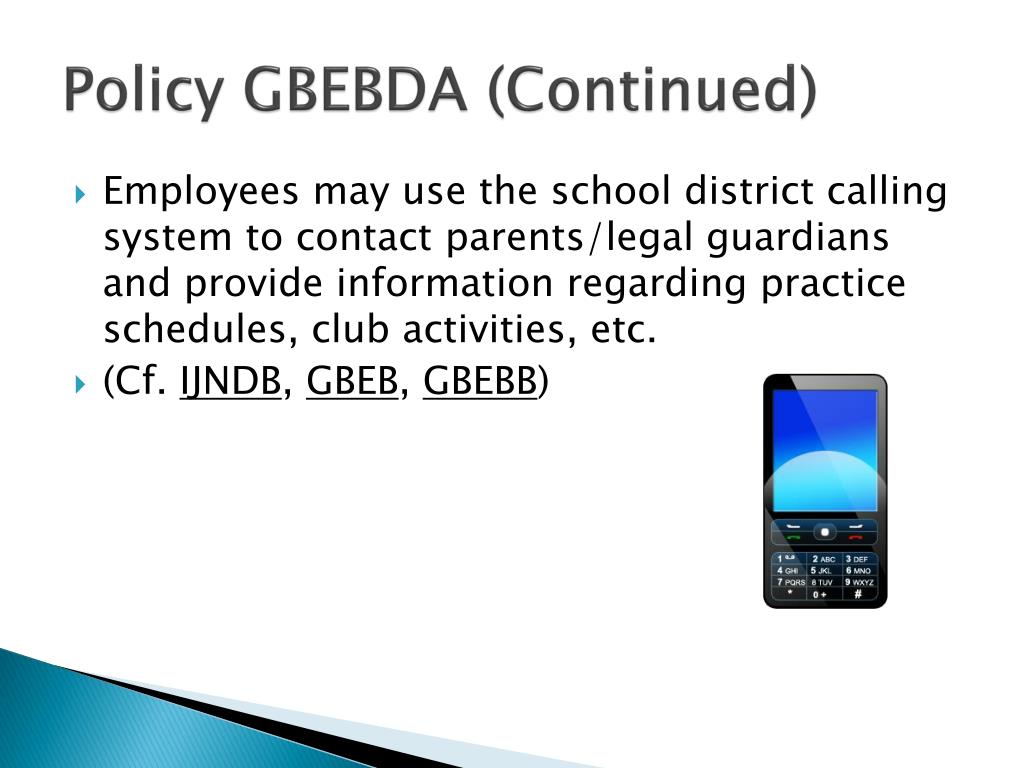 Policy GBEBDA (Continued)

Employees may use the school district calling system to contact parents/legal guardians and provide information regarding practice schedules, club activities, etc.

(Cf. IJNDB, GBEB, GBEBB)

1 2 ABC 3 DEF
4 GHI 5 JKL 6 MNO
7 PQRS 8 TUV 9 WXYZ
* 0 + #